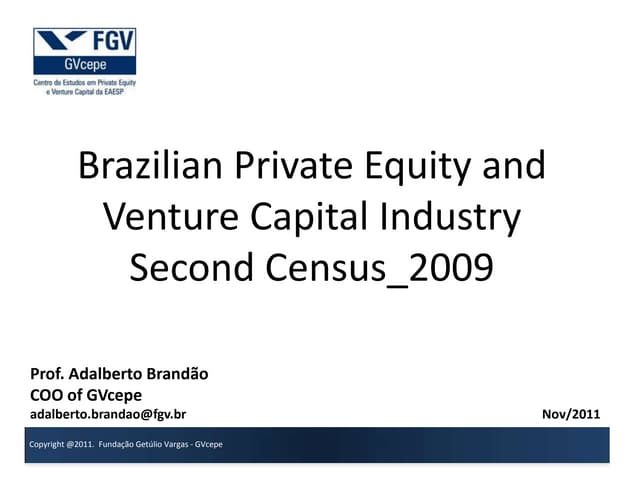 FGV
GVcepe
Centro de Estudos em Private Equity e Venture Capital da EAESP

Brazilian Private Equity and Venture Capital Industry Second Census_2009

Prof. Adalberto Brandão
COO of GVcepe
adalberto.brandao@fgv.br

Nov/2011

Copyright @2011. Fundação Getúlio Vargas - GVcepe